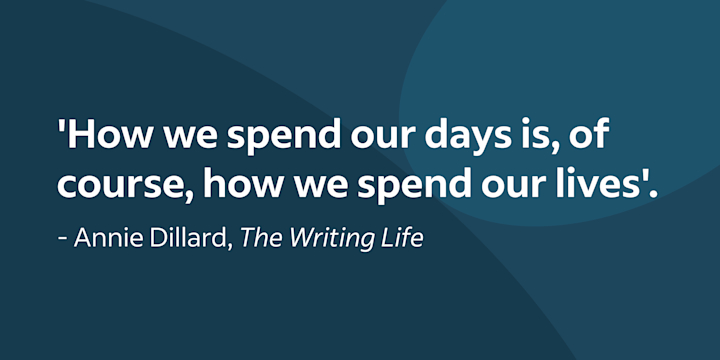 'How we spend our days is, of course, how we spend our lives'.

- Annie Dillard, The Writing Life